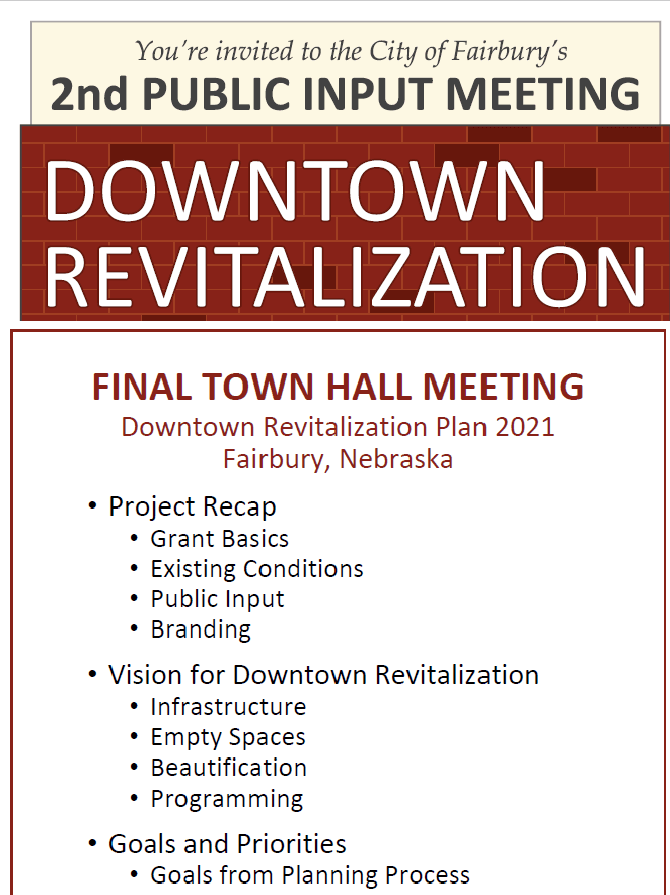 You're invited to the City of Fairbury's
2nd PUBLIC INPUT MEETING

DOWNTOWN REVITALIZATION

FINAL TOWN HALL MEETING
Downtown Revitalization Plan 2021
Fairbury, Nebraska

• Project Recap
  • Grant Basics
  • Existing Conditions
  • Public Input
  • Branding
• Vision for Downtown Revitalization
  • Infrastructure
  • Empty Spaces
  • Beautification
  • Programming
• Goals and Priorities
  • Goals from Planning Process